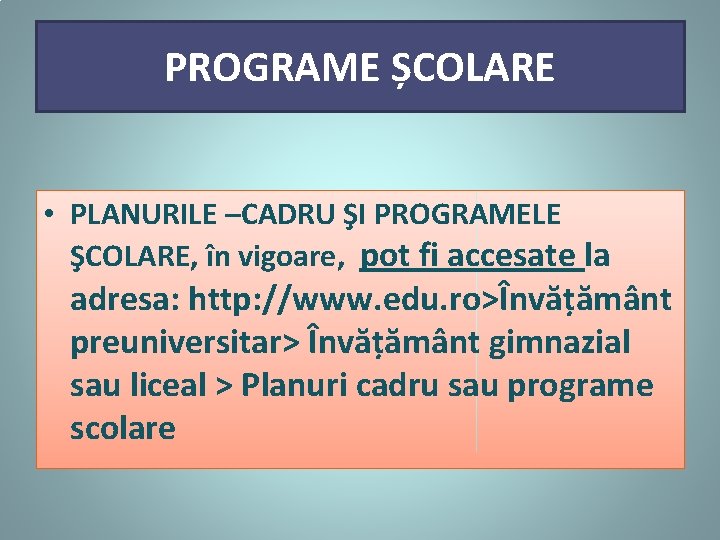 PROGRAME ȘCOLARE

• PLANURILE –CADRU ŞI PROGRAMELE ŞCOLARE, în vigoare, pot fi accesate la adresa: http://www.edu.ro>Învățământ preuniversitar> Învățământ gimnazial sau liceal > Planuri cadru sau programe scolare